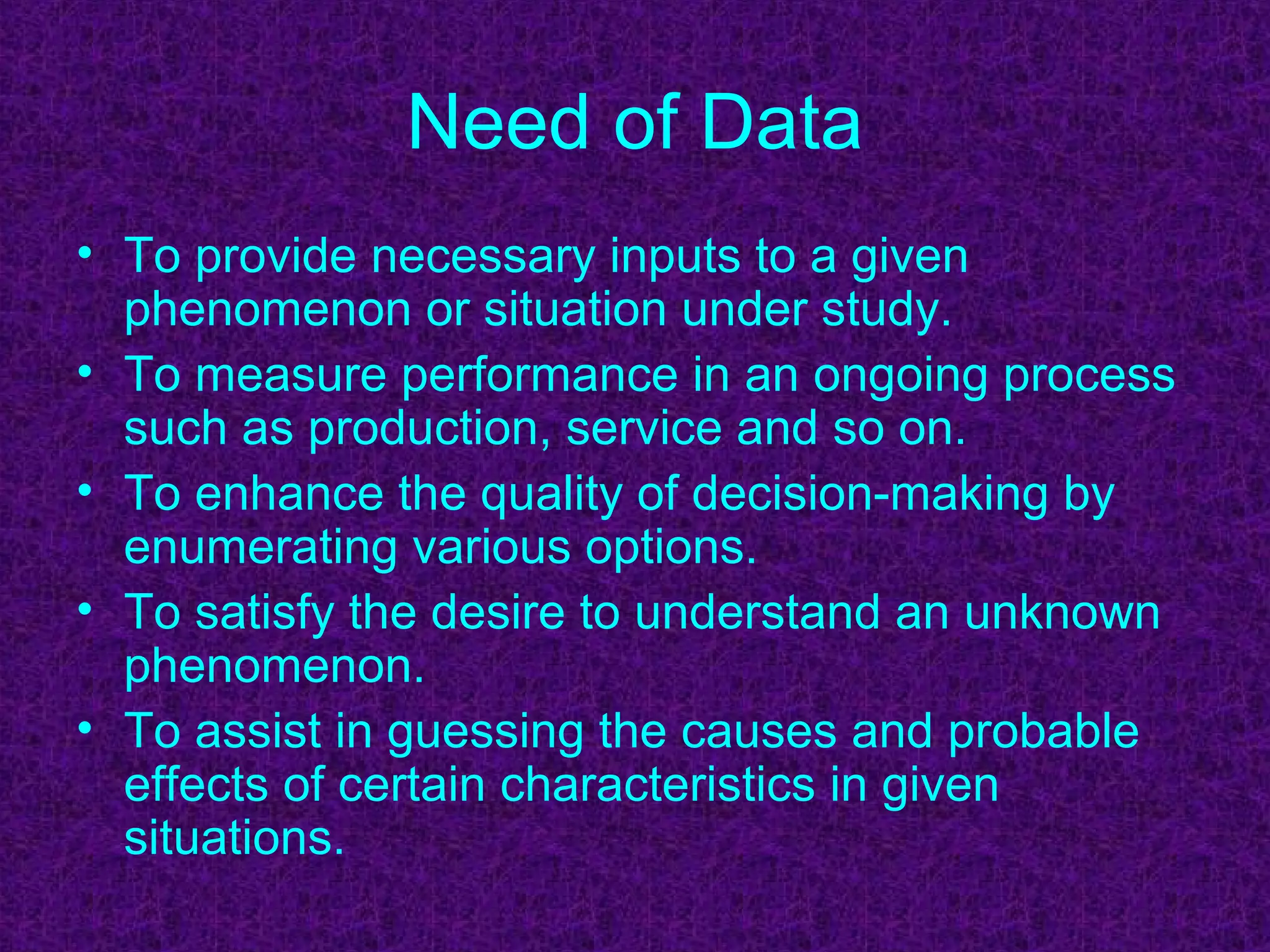 Need of Data

• To provide necessary inputs to a given phenomenon or situation under study.
• To measure performance in an ongoing process such as production, service and so on.
• To enhance the quality of decision-making by enumerating various options.
• To satisfy the desire to understand an unknown phenomenon.
• To assist in guessing the causes and probable effects of certain characteristics in given situations.